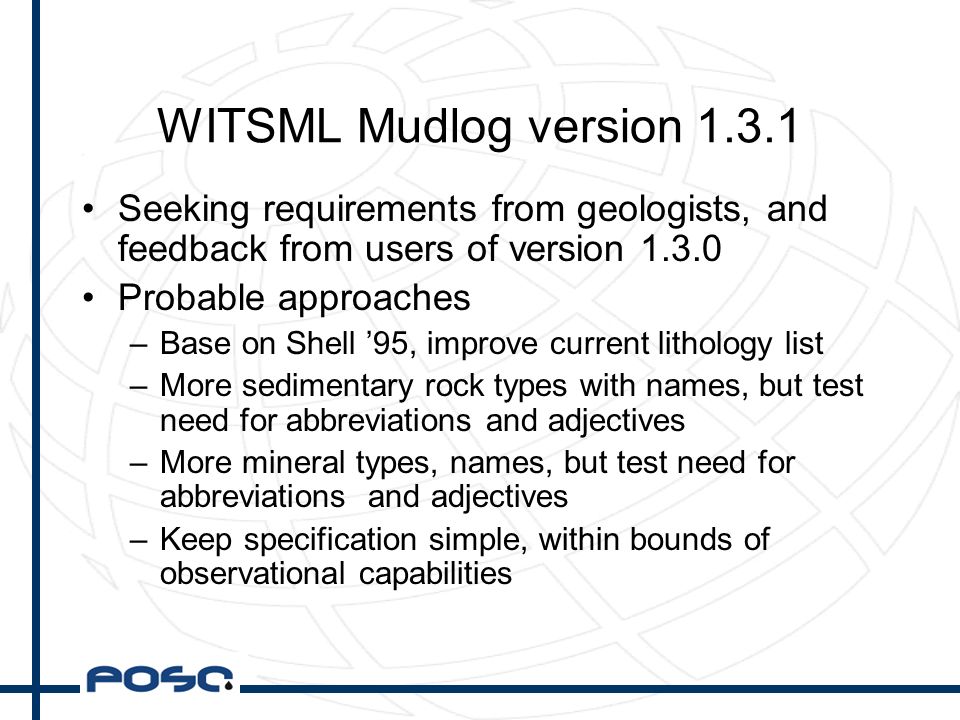 WITSML Mudlog version 1.3.1

• Seeking requirements from geologists, and feedback from users of version 1.3.0
• Probable approaches
– Base on Shell ’95, improve current lithology list
– More sedimentary rock types with names, but test need for abbreviations and adjectives
– More mineral types, names, but test need for abbreviations and adjectives
– Keep specification simple, within bounds of observational capabilities

POSC.